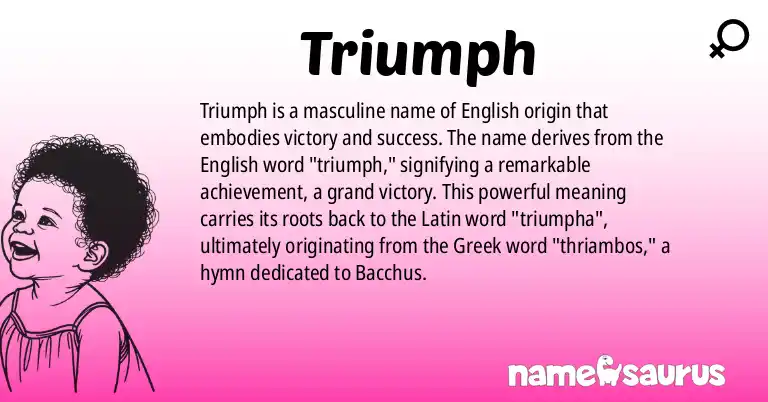 Triumph

Triumph is a masculine name of English origin that embodies victory and success. The name derives from the English word "triumph," signifying a remarkable achievement, a grand victory. This powerful meaning carries its roots back to the Latin word "triumpha", ultimately originating from the Greek word "thriambos," a hymn dedicated to Bacchus.

namesaurus